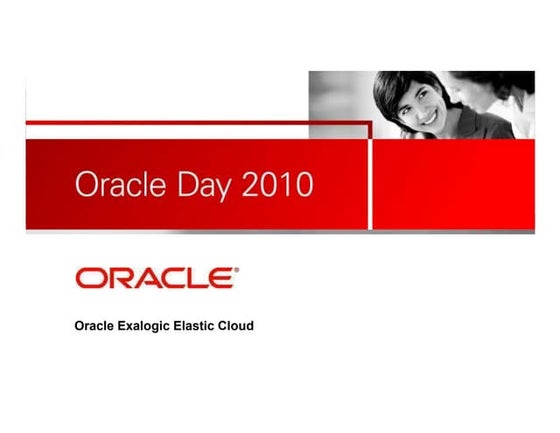 Oracle Day 2010

ORACLE®

Oracle Exalogic Elastic Cloud